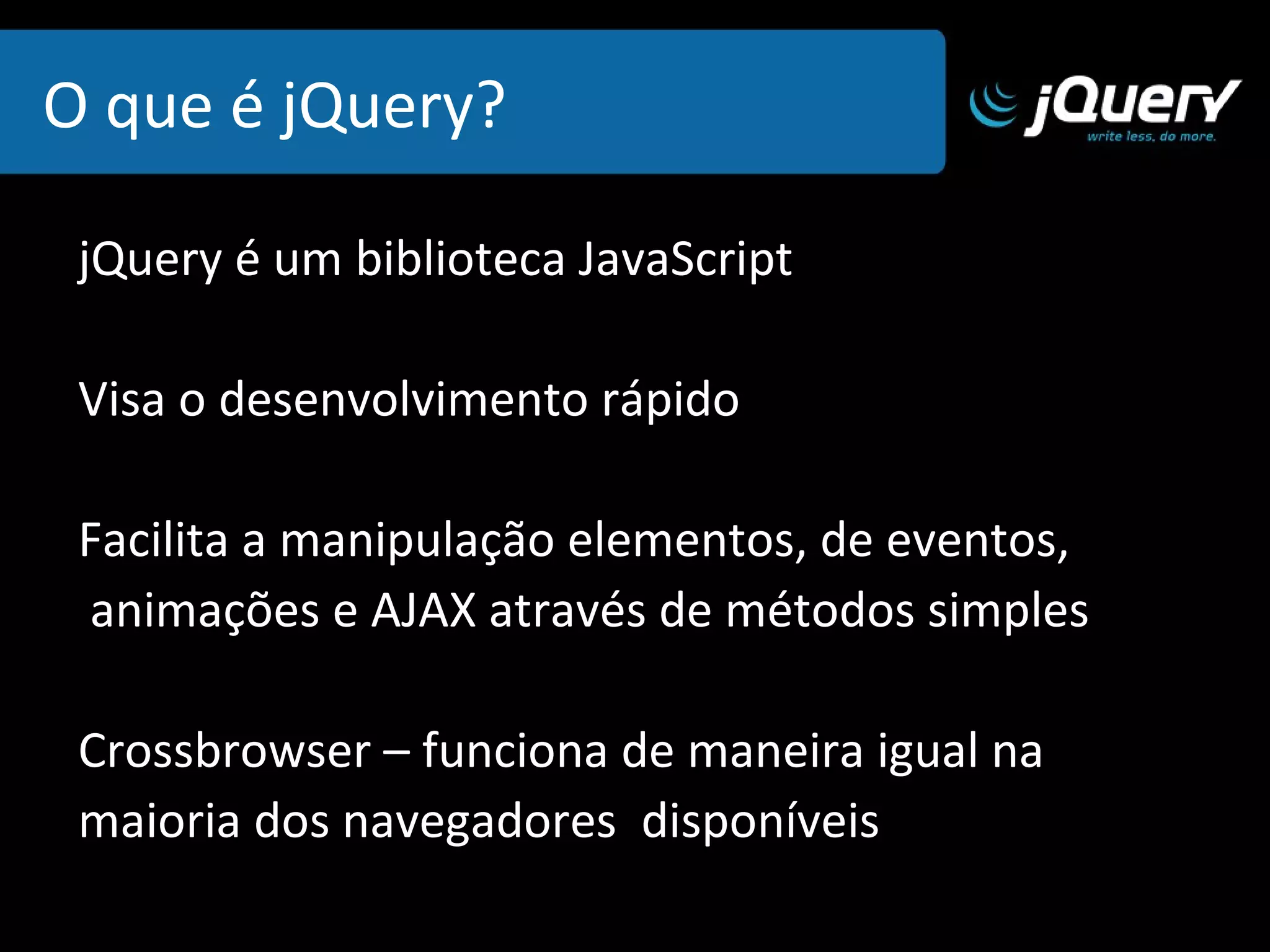 O que é jQuery?

jQuery
write less, do more.

jQuery é um biblioteca JavaScript

Visa o desenvolvimento rápido

Facilita a manipulação elementos, de eventos, animações e AJAX através de métodos simples

Crossbrowser – funciona de maneira igual na maioria dos navegadores disponíveis